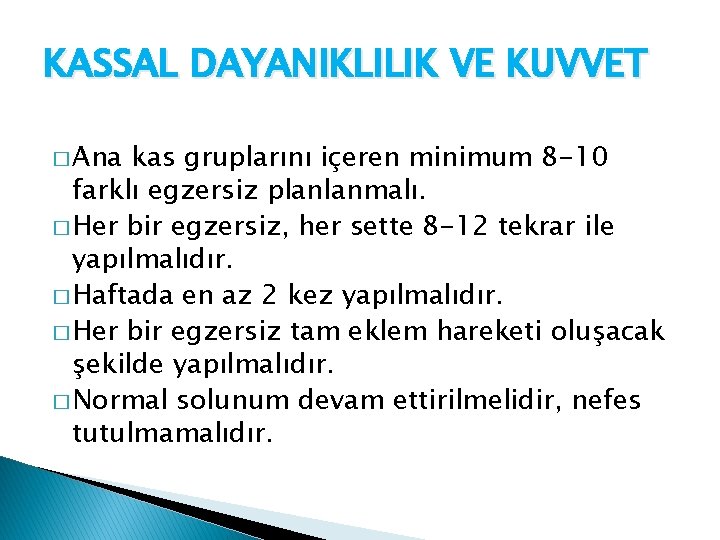 KASSAL DAYANIKLILIK VE KUVVET

□ Ana kas gruplarını içeren minimum 8-10 farklı egzersiz planlanmalı.
□ Her bir egzersiz, her sette 8-12 tekrar ile yapılmalıdır.
□ Haftada en az 2 kez yapılmalıdır.
□ Her bir egzersiz tam eklem hareketi oluşacak şekilde yapılmalıdır.
□ Normal solunum devam ettirilmelidir, nefes tutulmamalıdır.